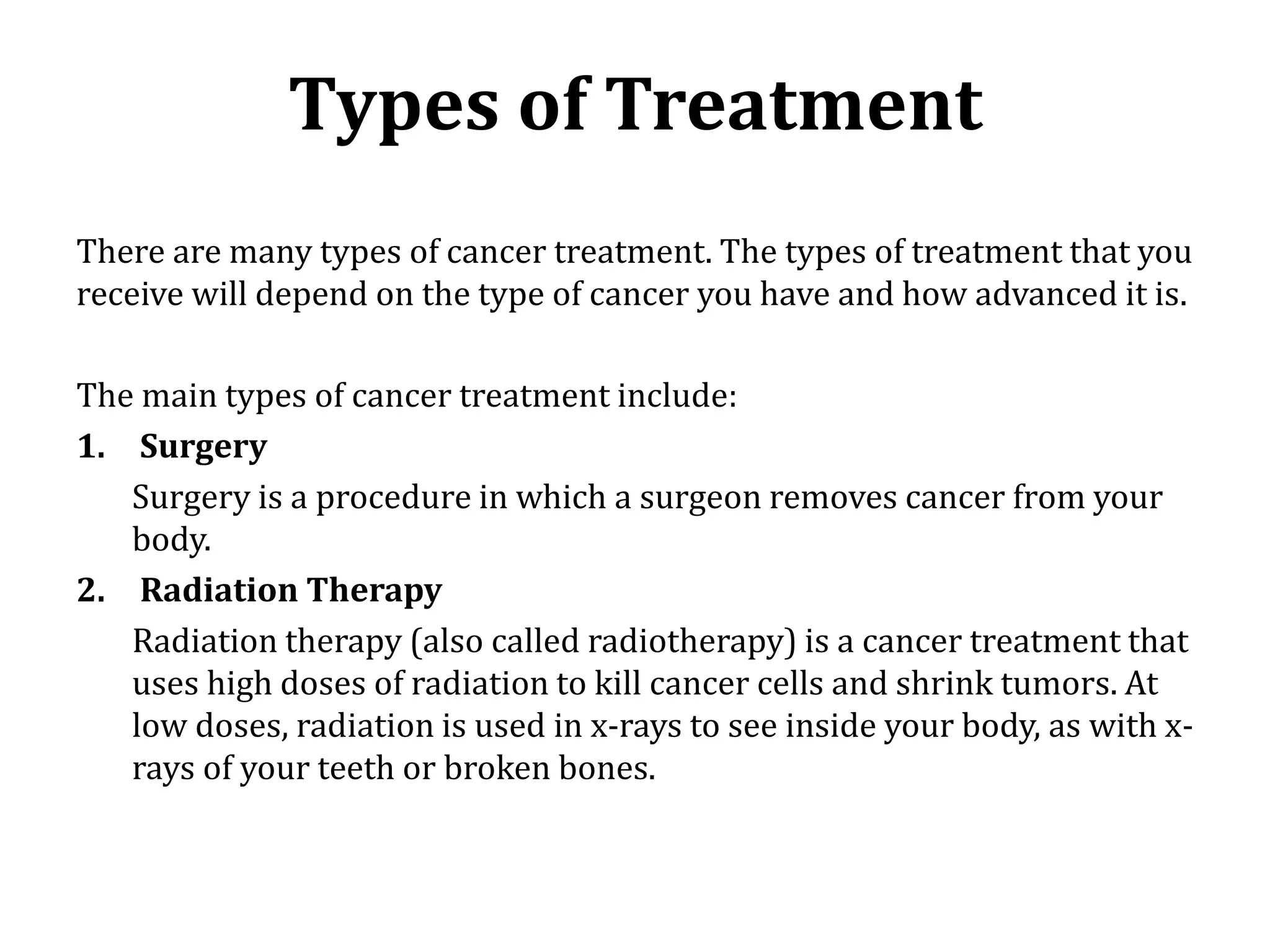 Types of Treatment

There are many types of cancer treatment. The types of treatment that you receive will depend on the type of cancer you have and how advanced it is.

The main types of cancer treatment include:

1. Surgery

Surgery is a procedure in which a surgeon removes cancer from your body.

2. Radiation Therapy

Radiation therapy (also called radiotherapy) is a cancer treatment that uses high doses of radiation to kill cancer cells and shrink tumors. At low doses, radiation is used in x-rays to see inside your body, as with x-rays of your teeth or broken bones.